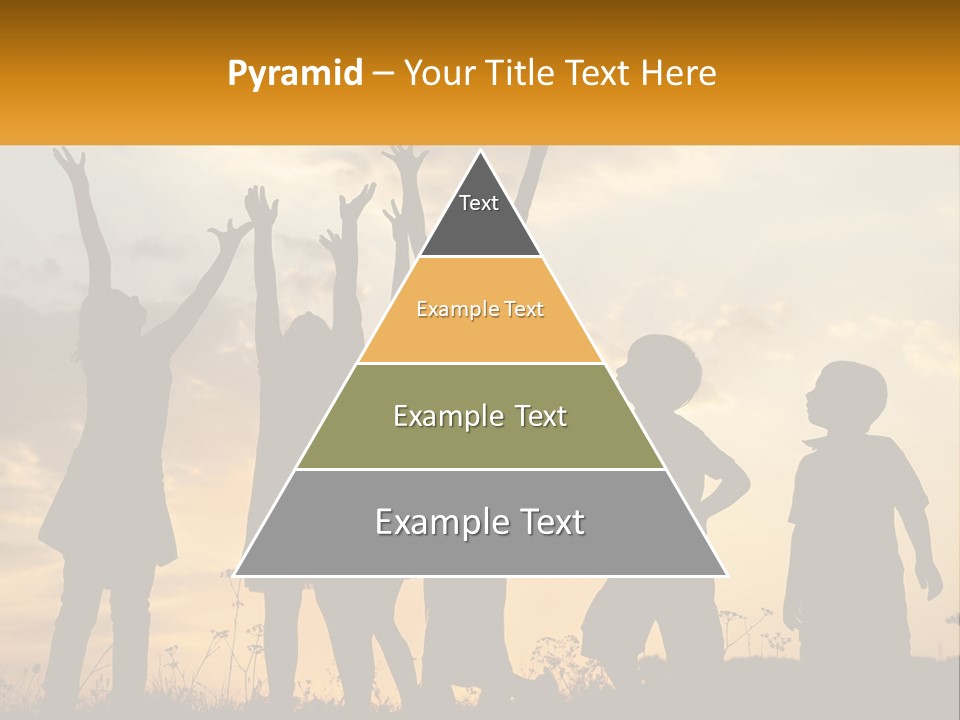 Pyramid – Your Title Text Here

Text

Example Text

Example Text

Example Text